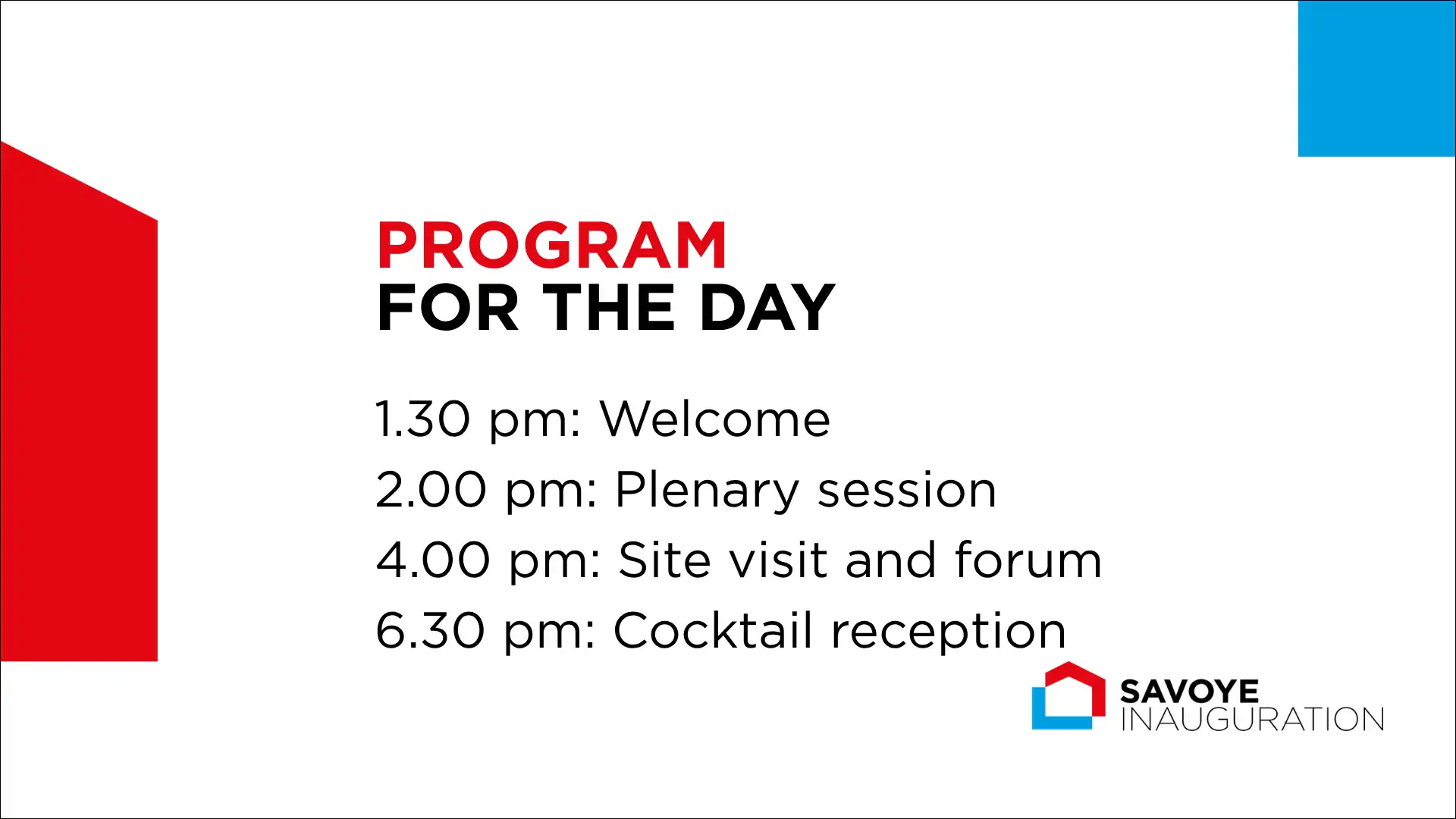 PROGRAM
FOR THE DAY

1.30 pm: Welcome
2.00 pm: Plenary session
4.00 pm: Site visit and forum
6.30 pm: Cocktail reception

SAVOYE
INAUGURATION